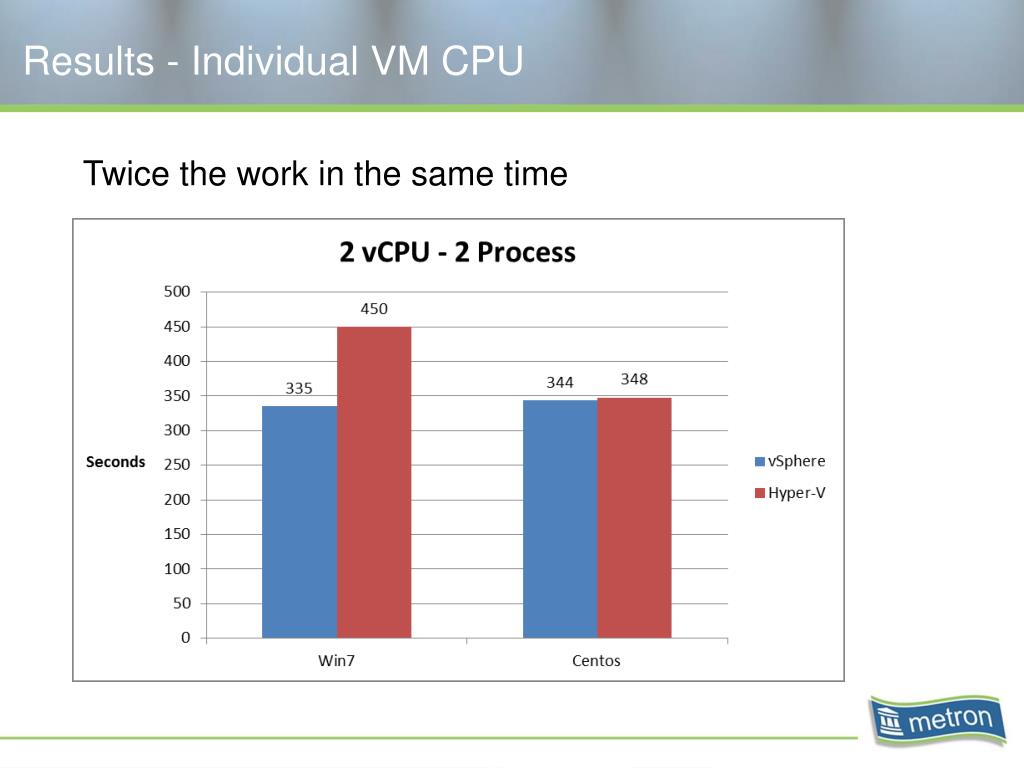 Results - Individual VM CPU

Twice the work in the same time

2 vCPU - 2 Process

500
450
400
350
300
250
200
150
100
50
0

Seconds

335
450
344
348

Win7
Centos

vSphere
Hyper-V

metron